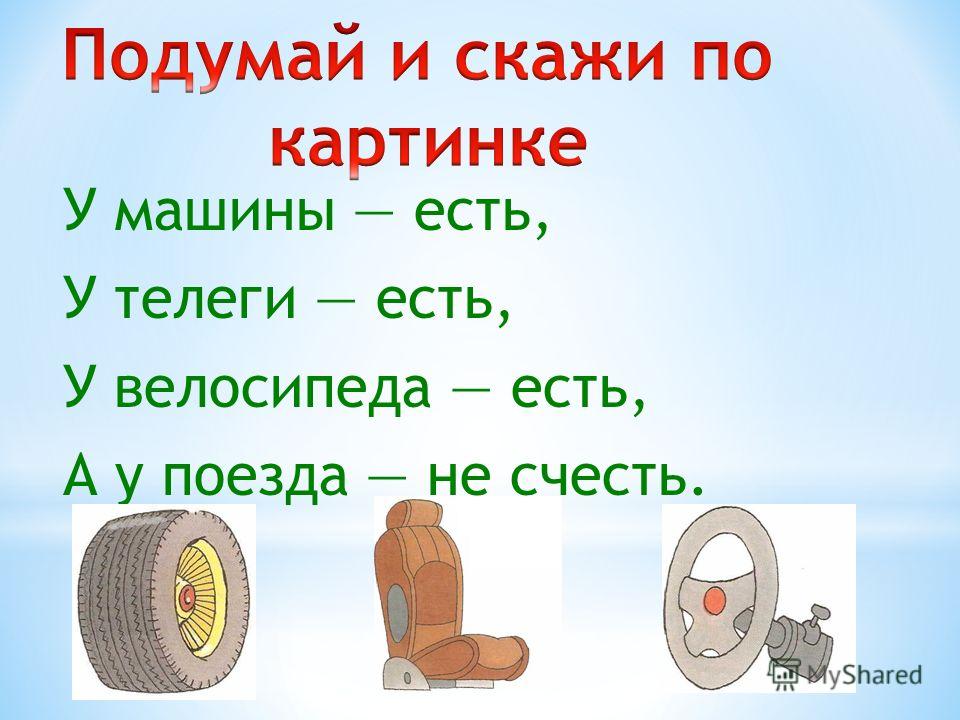 Подумай и скажи по картинке

У машины — есть,
У телеги — есть,
У велосипеда — есть,
А у поезда — не счесть.

MyShared